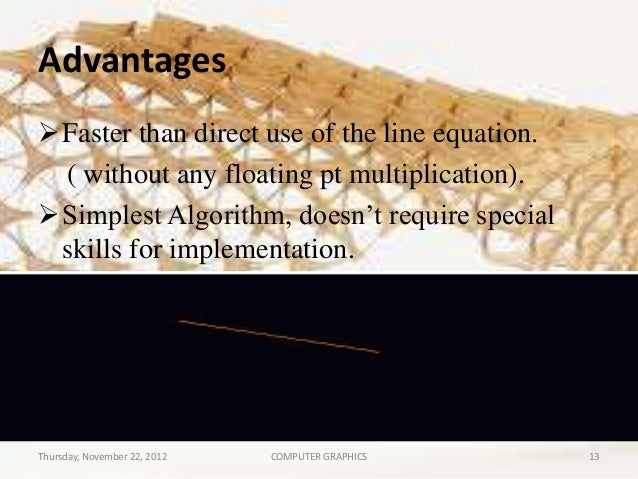 Advantages

➢Faster than direct use of the line equation. ( without any floating pt multiplication).

➢Simplest Algorithm, doesn’t require special skills for implementation.

Thursday, November 22, 2012 COMPUTER GRAPHICS 13